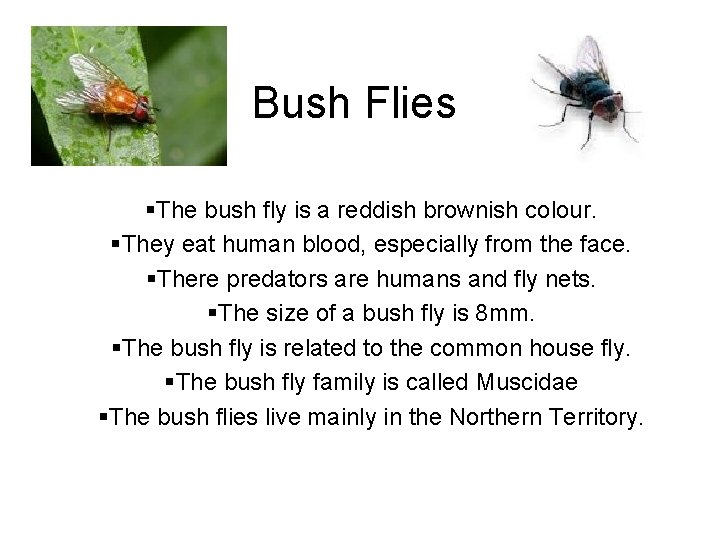 Bush Flies

▪The bush fly is a reddish brownish colour.
▪They eat human blood, especially from the face.
▪There predators are humans and fly nets.
▪The size of a bush fly is 8mm.
▪The bush fly is related to the common house fly.
▪The bush fly family is called Muscidae
▪The bush flies live mainly in the Northern Territory.